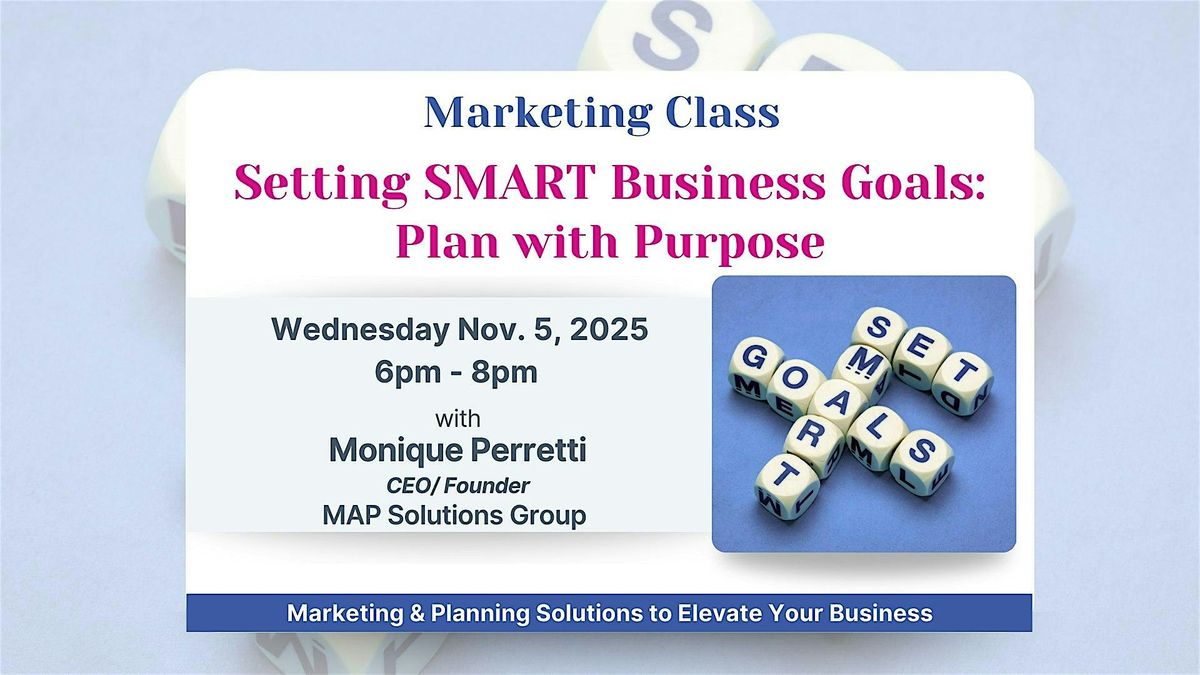 Marketing Class

Setting SMART Business Goals: Plan with Purpose

Wednesday Nov. 5, 2025
6pm - 8pm

with
Monique Perretti
CEO/ Founder
MAP Solutions Group

SET
GOALS
SMART

Marketing & Planning Solutions to Elevate Your Business